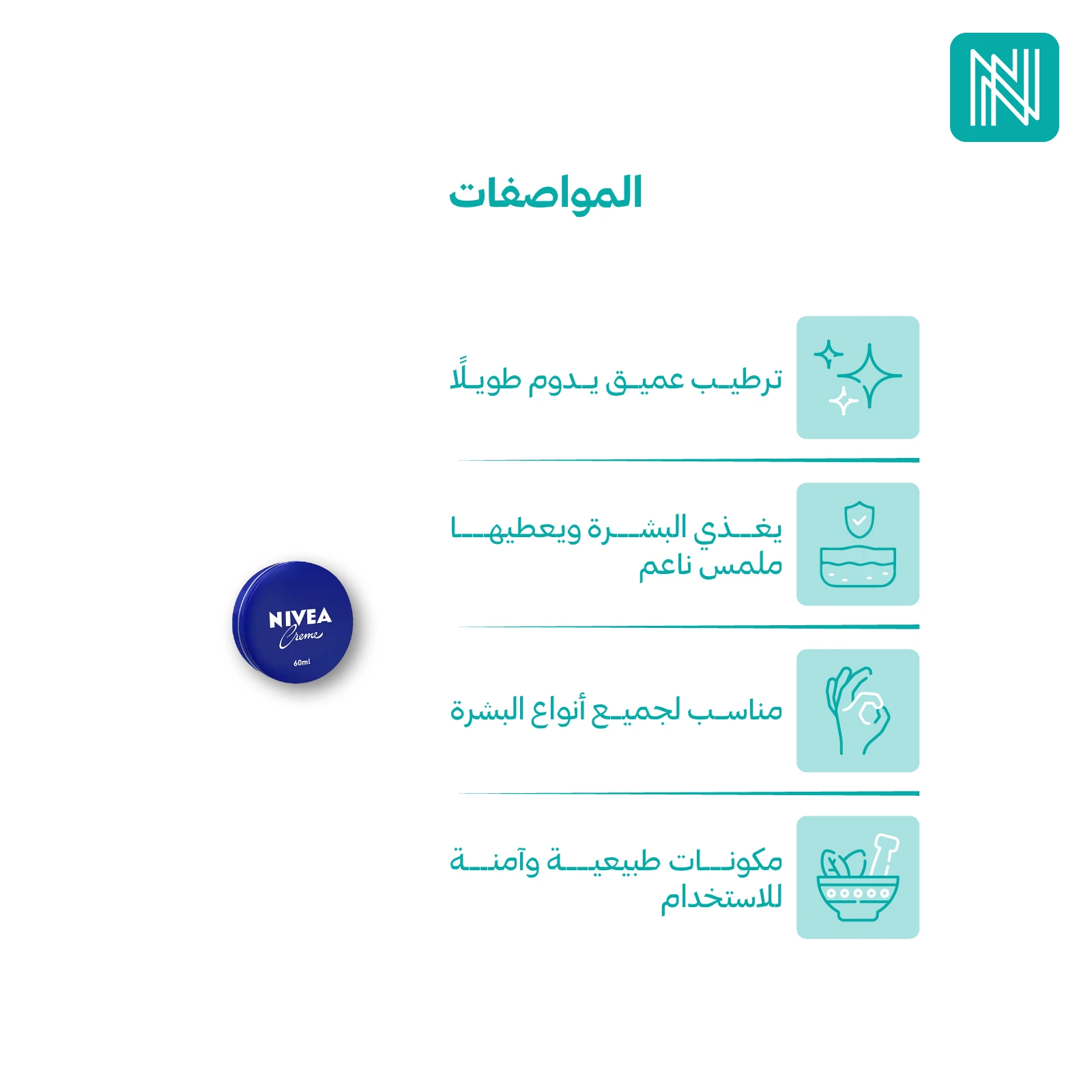 المواصفات

ترطيب عميق يدوم طويلًا

يغذي البشرة ويعطيها ملمس ناعم

مناسب لجميع أنواع البشرة

مكونات طبيعية وآمنة للاستخدام

NIVEA
Creme
60ml